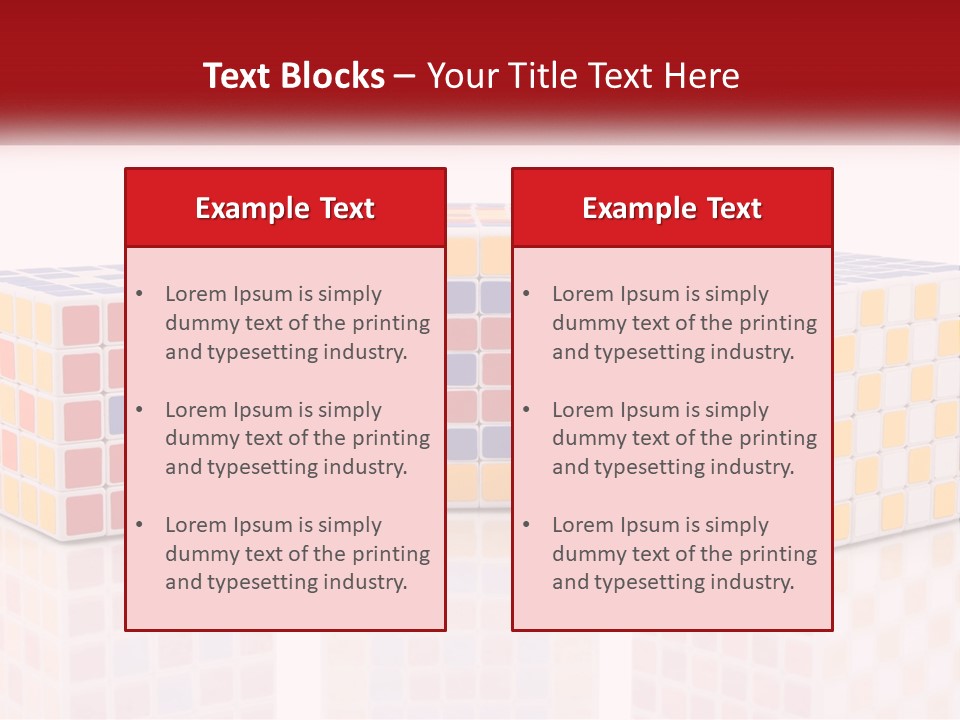 Text Blocks – Your Title Text Here

Example Text

• Lorem Ipsum is simply dummy text of the printing and typesetting industry.

• Lorem Ipsum is simply dummy text of the printing and typesetting industry.

• Lorem Ipsum is simply dummy text of the printing and typesetting industry.

Example Text

• Lorem Ipsum is simply dummy text of the printing and typesetting industry.

• Lorem Ipsum is simply dummy text of the printing and typesetting industry.

• Lorem Ipsum is simply dummy text of the printing and typesetting industry.